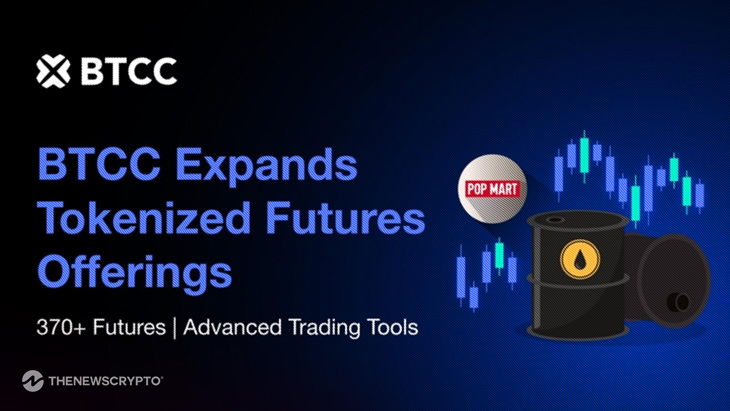 BTCC

BTCC Expands Tokenized Futures Offerings

370+ Futures | Advanced Trading Tools

POP MART

THENEWSCRYPTO